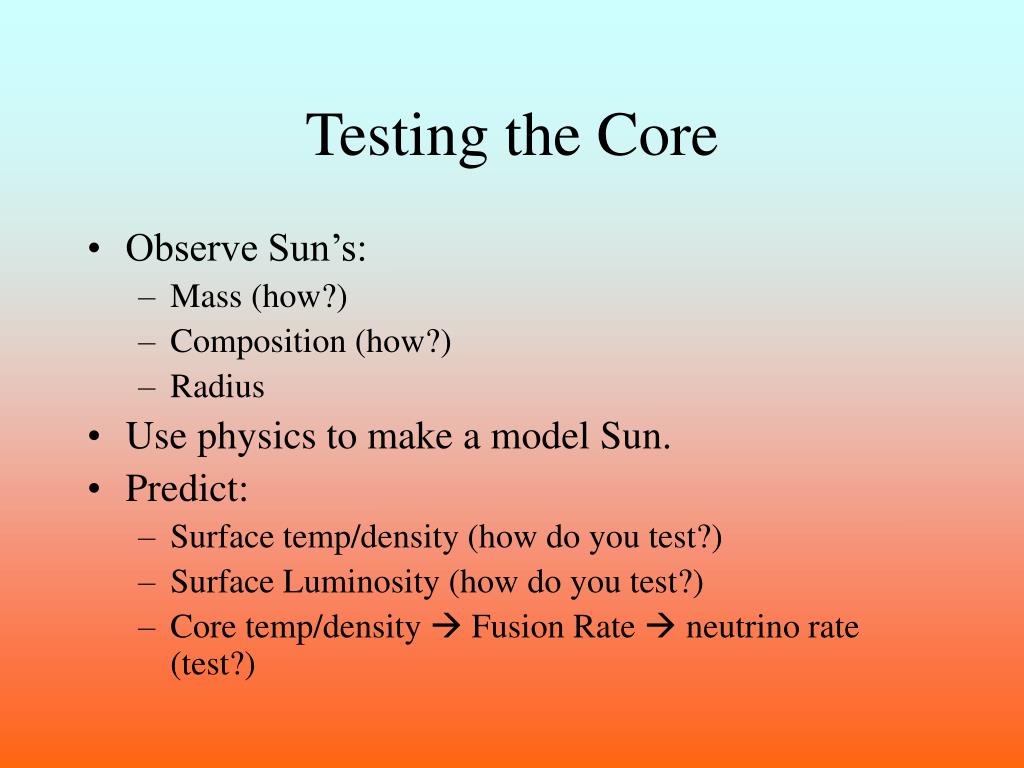 Testing the Core

• Observe Sun’s:
– Mass (how?)
– Composition (how?)
– Radius
• Use physics to make a model Sun.
• Predict:
– Surface temp/density (how do you test?)
– Surface Luminosity (how do you test?)
– Core temp/density → Fusion Rate → neutrino rate (test?)